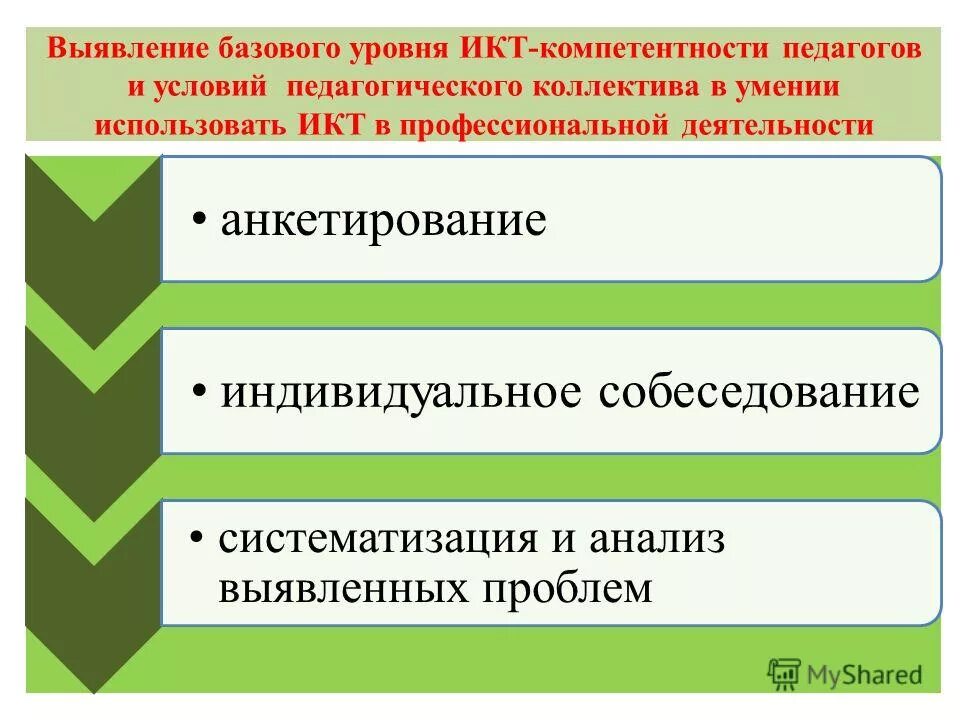 Выявление базового уровня ИКТ-компетентности педагогов и условий педагогического коллектива в умении использовать ИКТ в профессиональной деятельности

• анкетирование

• индивидуальное собеседование

• систематизация и анализ выявленных проблем

MyShared